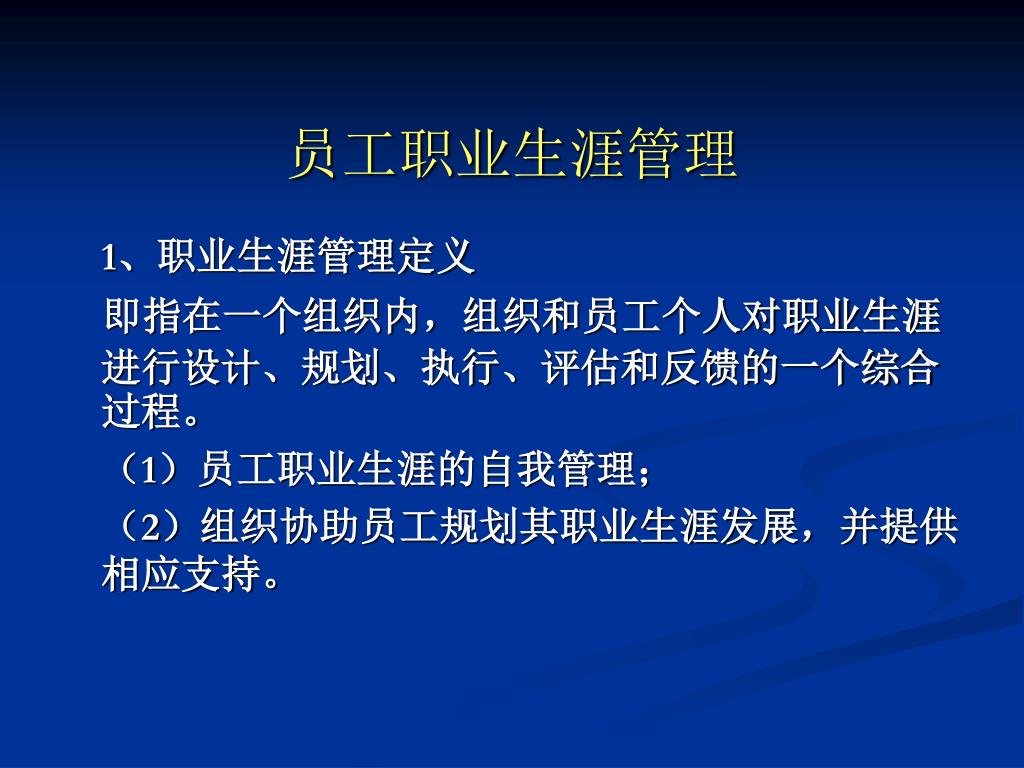 员工职业生涯管理

1、职业生涯管理定义

即指在一个组织内，组织和员工个人对职业生涯进行设计、规划、执行、评估和反馈的一个综合过程。

（1）员工职业生涯的自我管理；

（2）组织协助员工规划其职业生涯发展，并提供相应支持。